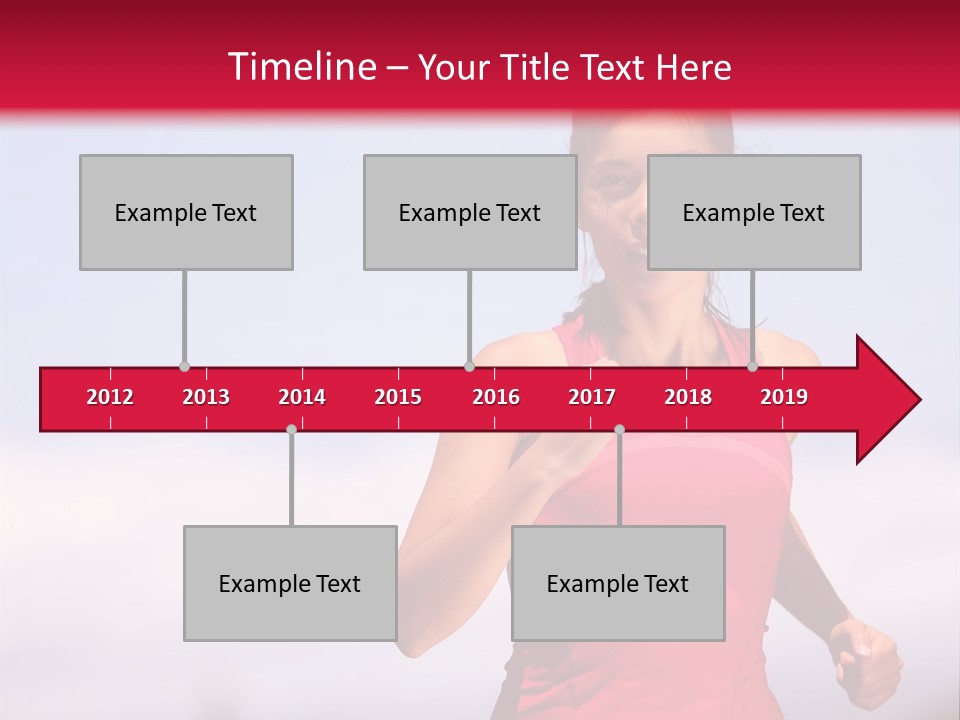 Timeline – Your Title Text Here

Example Text

Example Text

Example Text

2012 2013 2014 2015 2016 2017 2018 2019

Example Text

Example Text